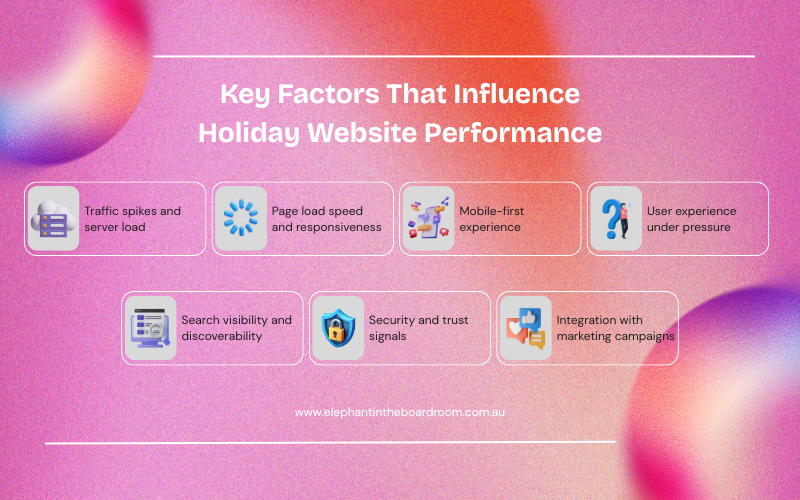 Key Factors That Influence Holiday Website Performance

Traffic spikes and server load

Page load speed and responsiveness

Mobile-first experience

User experience under pressure

Search visibility and discoverability

Security and trust signals

Integration with marketing campaigns

www.elephantintheboardroom.com.au